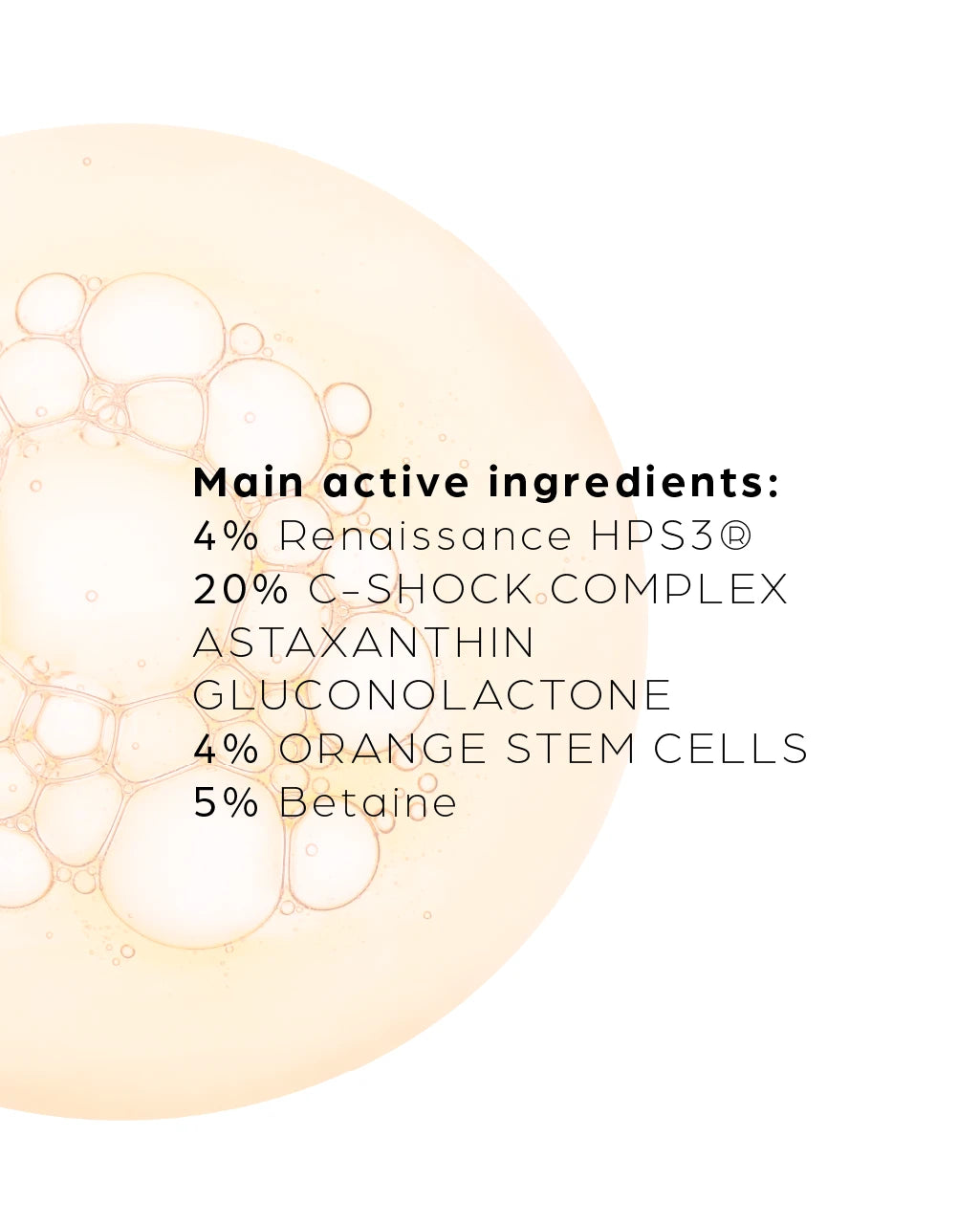 Main active ingredients:
4% Renaissance HPS3®
20% C-SHOCK COMPLEX
ASTAXANTHIN
GLUCONOLACTONE
4% ORANGE STEM CELLS
5% Betaine